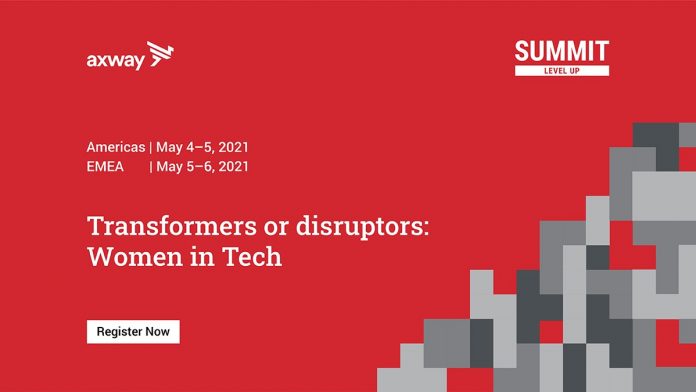 axway

SUMMIT
LEVEL UP

Americas | May 4–5, 2021
EMEA | May 5–6, 2021

Transformers or disruptors: Women in Tech

Register Now